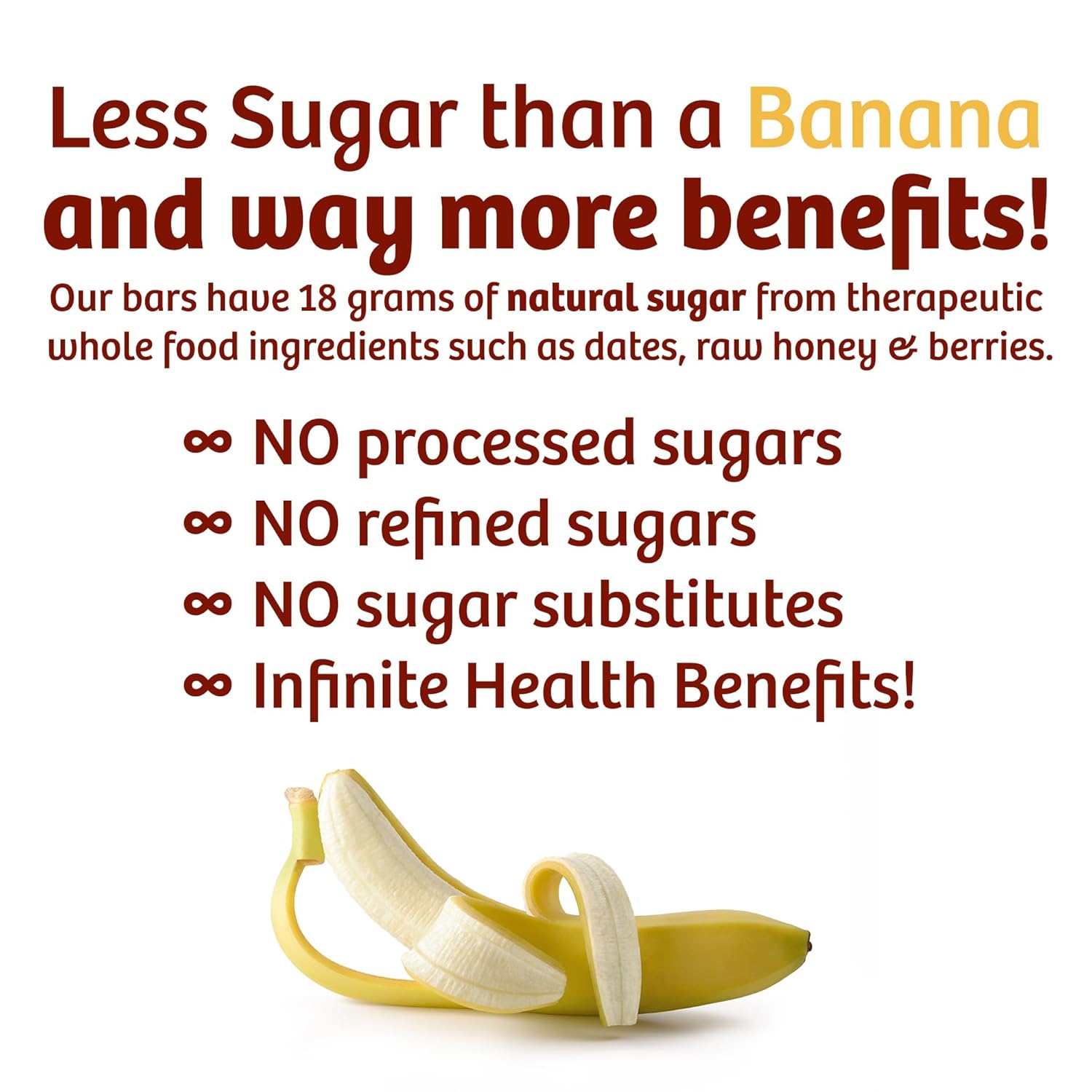 Less Sugar than a Banana
and way more benefits!

Our bars have 18 grams of natural sugar from therapeutic whole food ingredients such as dates, raw honey & berries.

∞ NO processed sugars
∞ NO refined sugars
∞ NO sugar substitutes
∞ Infinite Health Benefits!